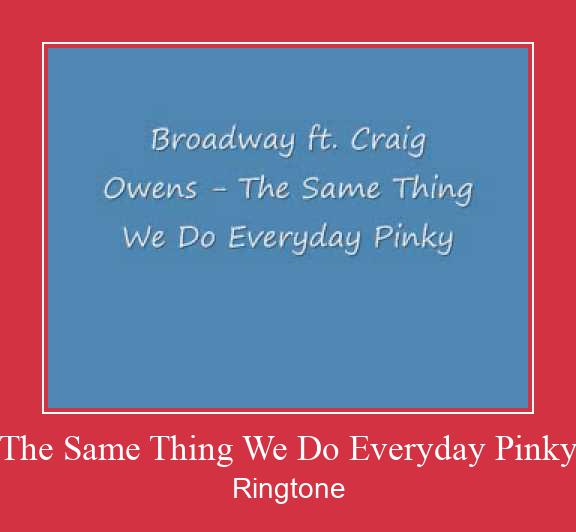 Broadway ft. Craig Owens – The Same Thing We Do Everyday Pinky

The Same Thing We Do Everyday Pinky
Ringtone